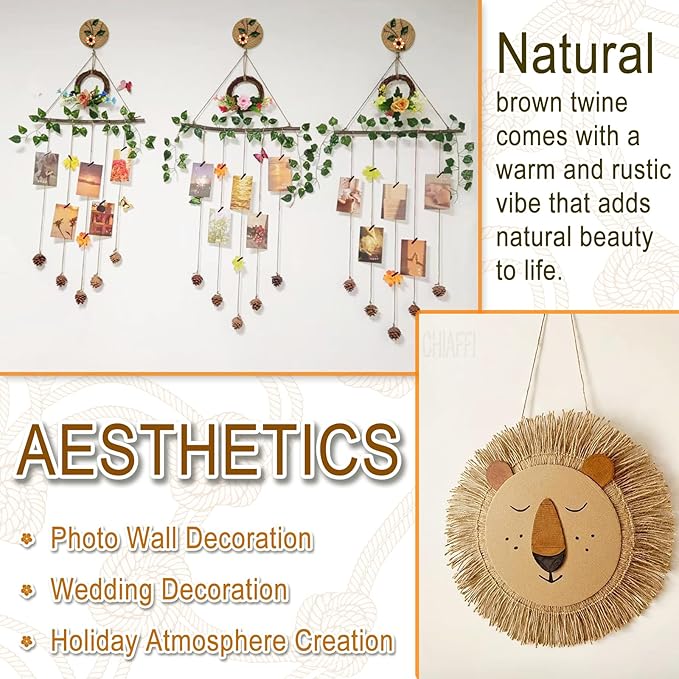 Natural
brown twine comes with a warm and rustic vibe that adds natural beauty to life.

CHIAFFI

AESTHETICS

Photo Wall Decoration

Wedding Decoration

Holiday Atmosphere Creation